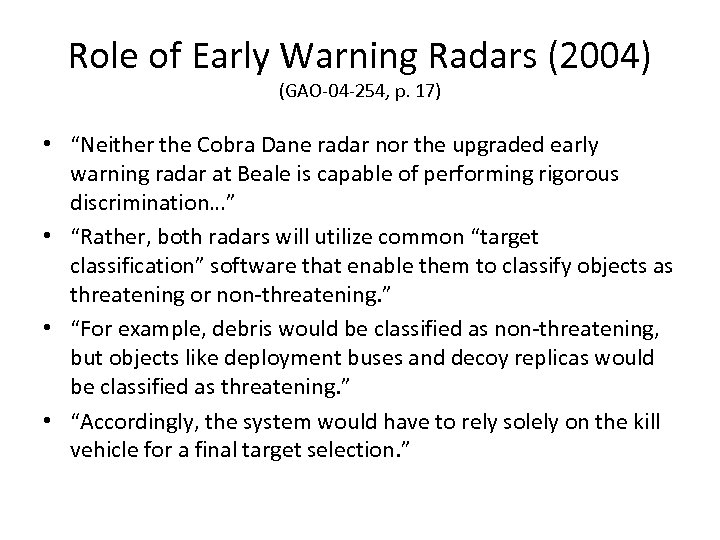 Role of Early Warning Radars (2004)
(GAO-04-254, p. 17)

• “Neither the Cobra Dane radar nor the upgraded early warning radar at Beale is capable of performing rigorous discrimination…”
• “Rather, both radars will utilize common “target classification” software that enable them to classify objects as threatening or non-threatening.”
• “For example, debris would be classified as non-threatening, but objects like deployment buses and decoy replicas would be classified as threatening.”
• “Accordingly, the system would have to rely solely on the kill vehicle for a final target selection.”